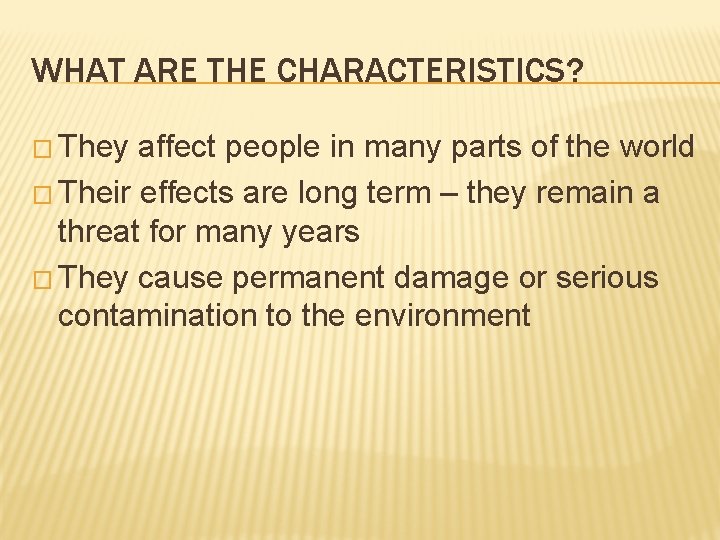 WHAT ARE THE CHARACTERISTICS?

□ They affect people in many parts of the world
□ Their effects are long term – they remain a threat for many years
□ They cause permanent damage or serious contamination to the environment